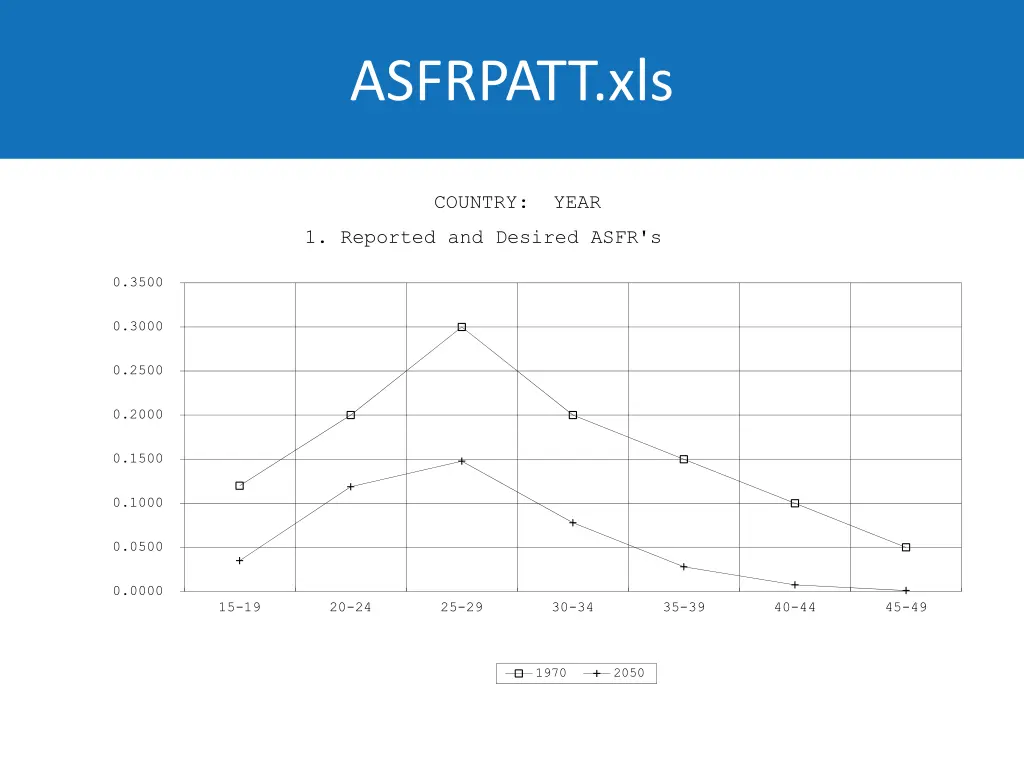 ASFRPATT.xls

COUNTRY: YEAR

1. Reported and Desired ASFR's

0.3500
0.3000
0.2500
0.2000
0.1500
0.1000
0.0500
0.0000

15-19 20-24 25-29 30-34 35-39 40-44 45-49

1970 2050